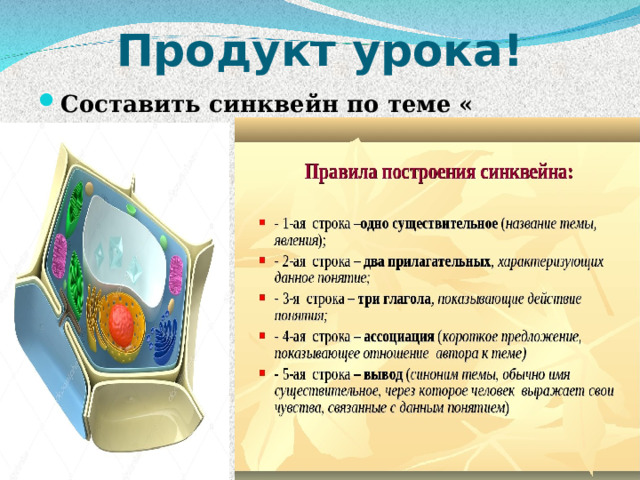 Продукт урока!

Составить синквейн по теме «

Правила построения синквейна:

- 1-ая строка –одно существительное (название темы, явления);
- 2-ая строка – два прилагательных, характеризующих данное понятие;
- 3-я строка – три глагола, показывающие действие понятия;
- 4-ая строка – ассоциация (короткое предложение, показывающее отношение автора к теме)
- 5-ая строка – вывод (синоним темы, обычно имя существительное, через которое человек выражает свои чувства, связанные с данным понятием)